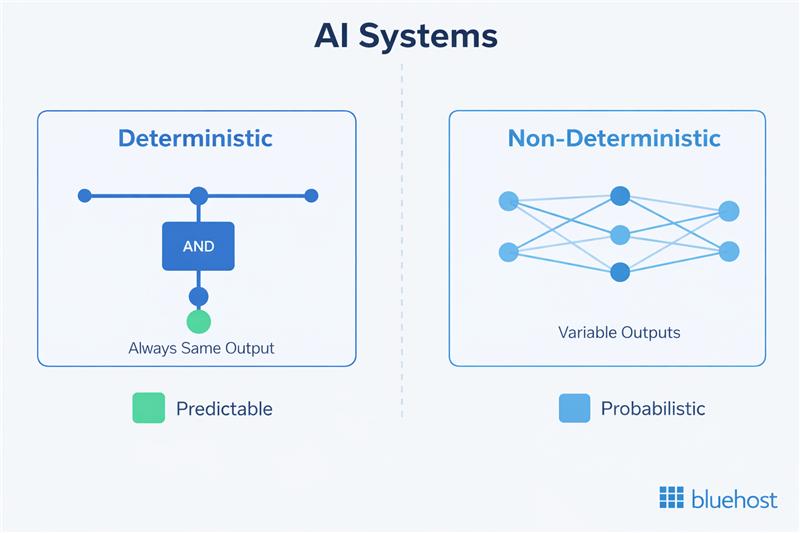 AI Systems

Deterministic

AND

Always Same Output

Predictable

Non-Deterministic

Variable Outputs

Probabilistic

bluehost